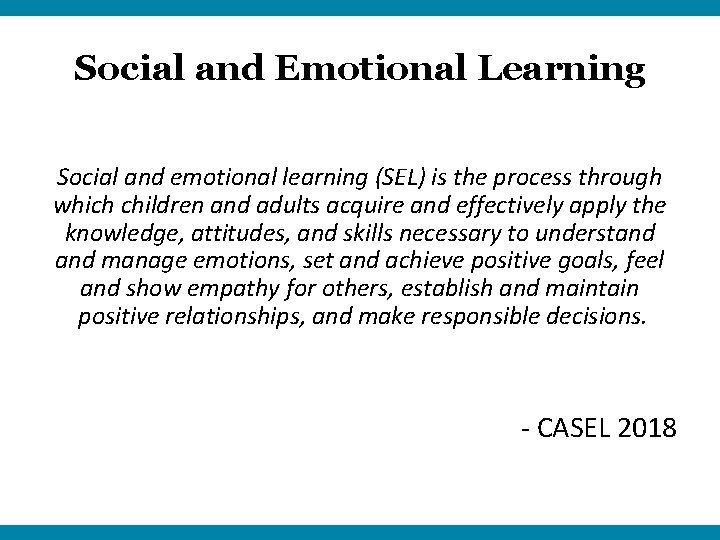 Social and Emotional Learning

Social and emotional learning (SEL) is the process through which children and adults acquire and effectively apply the knowledge, attitudes, and skills necessary to understand and manage emotions, set and achieve positive goals, feel and show empathy for others, establish and maintain positive relationships, and make responsible decisions.

- CASEL 2018